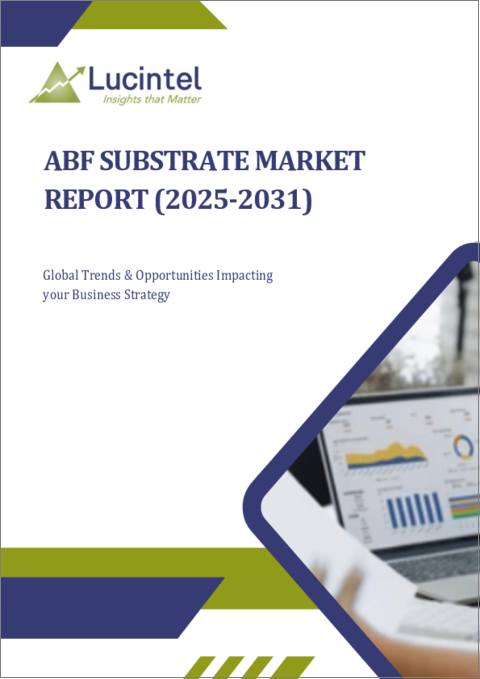 Lucintel
Insights that Matter

ABF SUBSTRATE MARKET REPORT (2025-2031)

Global Trends & Opportunities Impacting your Business Strategy